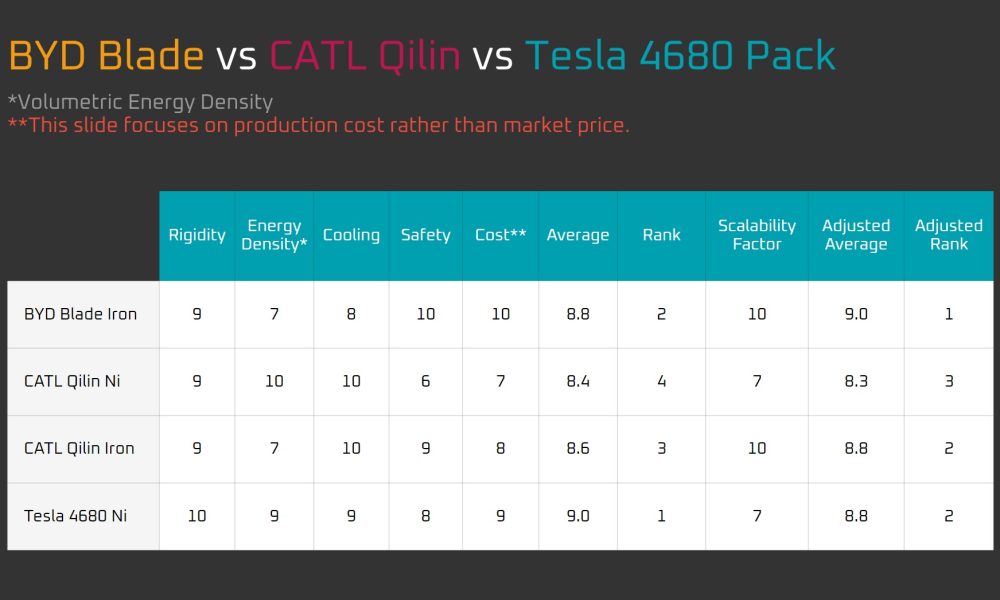 BYD Blade vs CATL Qilin vs Tesla 4680 Pack

*Volumetric Energy Density
**This slide focuses on production cost rather than market price.

| | Rigidity | Energy Density* | Cooling | Safety | Cost** | Average | Rank | Scalability Factor | Adjusted Average | Adjusted Rank |
|---|---|---|---|---|---|---|---|---|---|---|
| BYD Blade Iron | 9 | 7 | 8 | 10 | 10 | 8.8 | 2 | 10 | 9.0 | 1 |
| CATL Qilin Ni | 9 | 10 | 10 | 6 | 7 | 8.4 | 4 | 7 | 8.3 | 3 |
| CATL Qilin Iron | 9 | 7 | 10 | 9 | 8 | 8.6 | 3 | 10 | 8.8 | 2 |
| Tesla 4680 Ni | 10 | 9 | 9 | 8 | 9 | 9.0 | 1 | 7 | 8.8 | 2 |